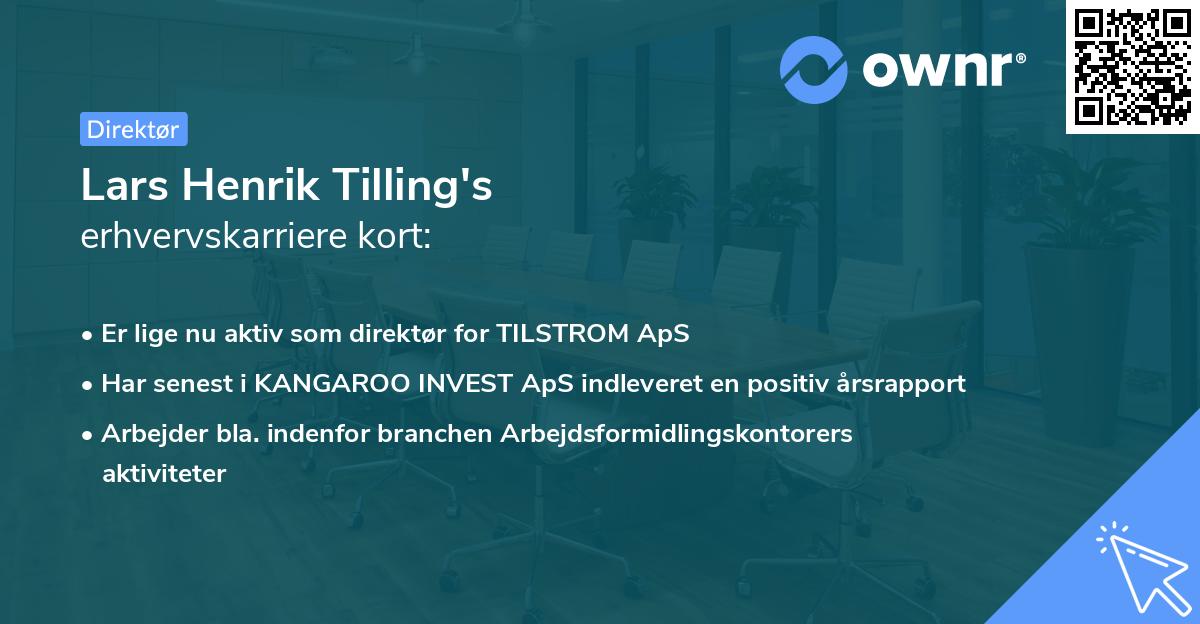 ownr®

Direktør

Lars Henrik Tilling's erhvervskarriere kort:

• Er lige nu aktiv som direktør for TILSTROM ApS
• Har senest i KANGAROO INVEST ApS indleveret en positiv årsrapport
• Arbejder bla. indenfor branchen Arbejdsformidlingskontorers aktiviteter